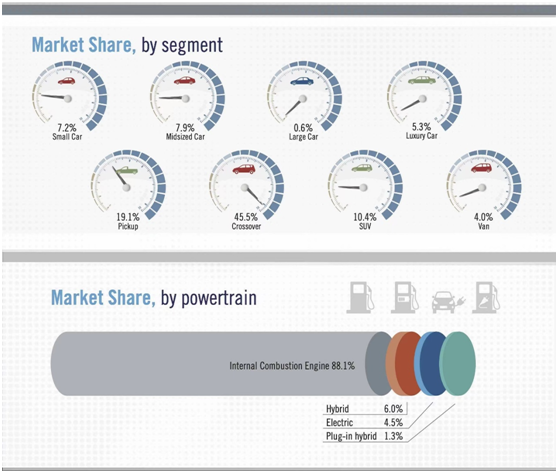 Market Share, by segment

7.2%
Small Car

7.9%
Midsized Car

0.6%
Large Car

5.3%
Luxury Car

19.1%
Pickup

45.5%
Crossover

10.4%
SUV

4.0%
Van

Market Share, by powertrain

Internal Combustion Engine 88.1%

Hybrid 6.0%
Electric 4.5%
Plug-in hybrid 1.3%